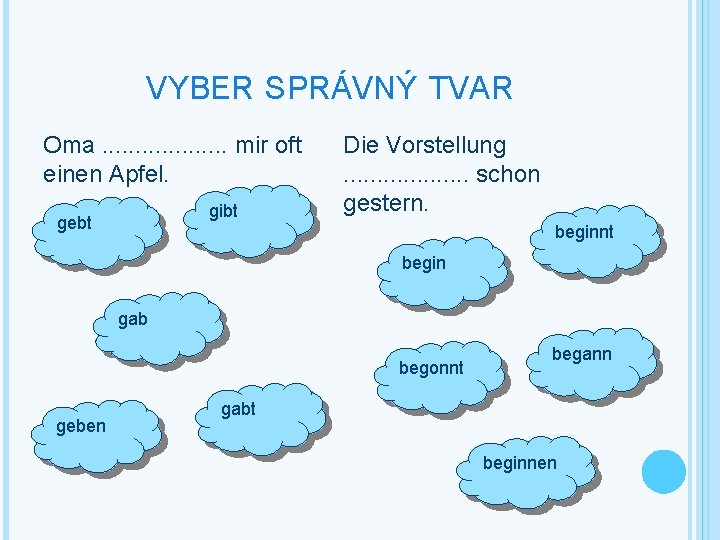 VYBER SPRÁVNÝ TVAR

Oma .................. mir oft einen Apfel.

gebt

gibt

gab

geben

gabt

Die Vorstellung .................. schon gestern.

beginnt

begin

begonnt

begann

beginnen